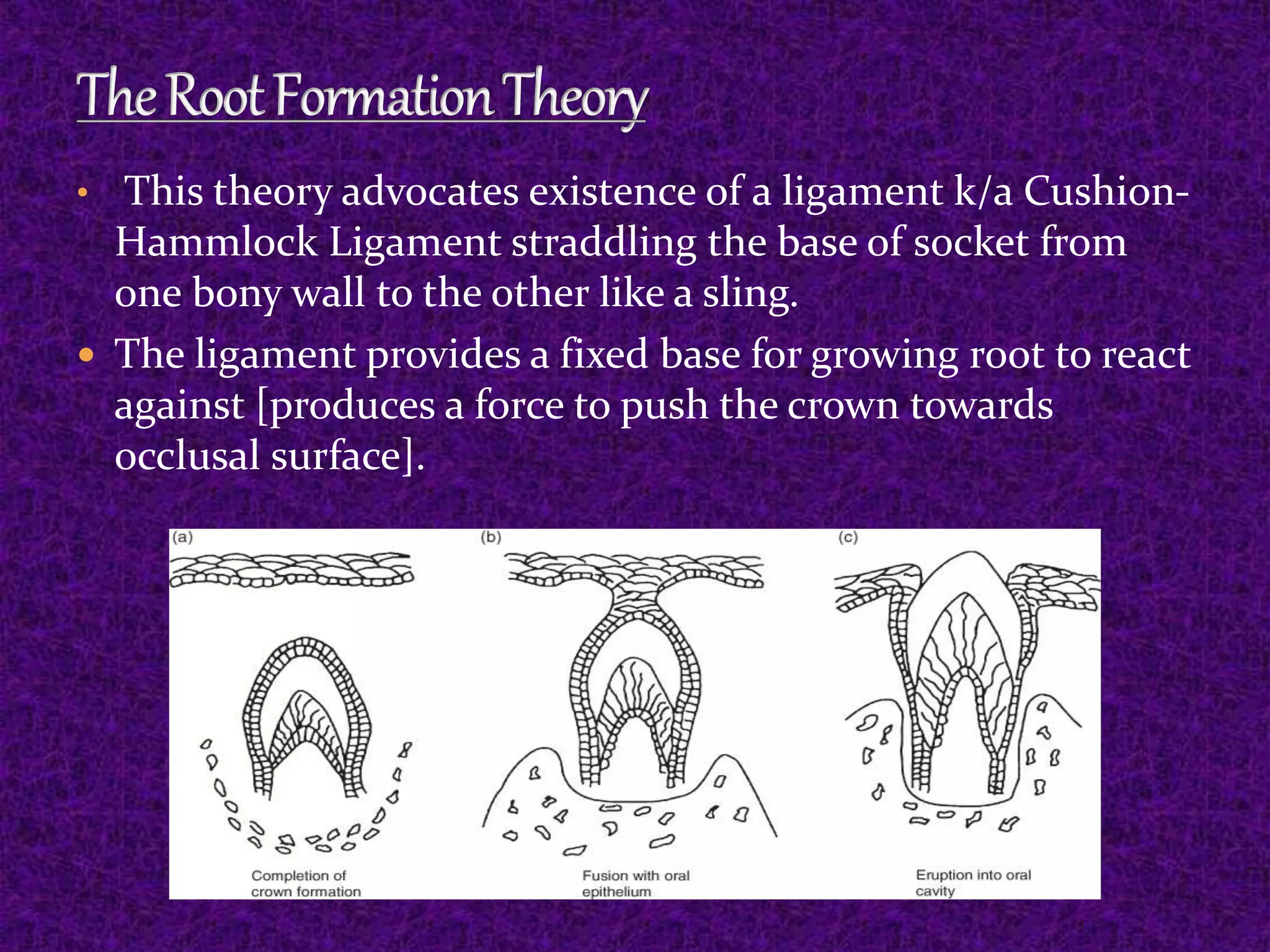 The Root Formation Theory

• This theory advocates existence of a ligament k/a Cushion-Hammlock Ligament straddling the base of socket from one bony wall to the other like a sling.

• The ligament provides a fixed base for growing root to react against [produces a force to push the crown towards occlusal surface].

(a)

Completion of crown formation

(b)

Fusion with oral epithelium

(c)

Eruption into oral cavity